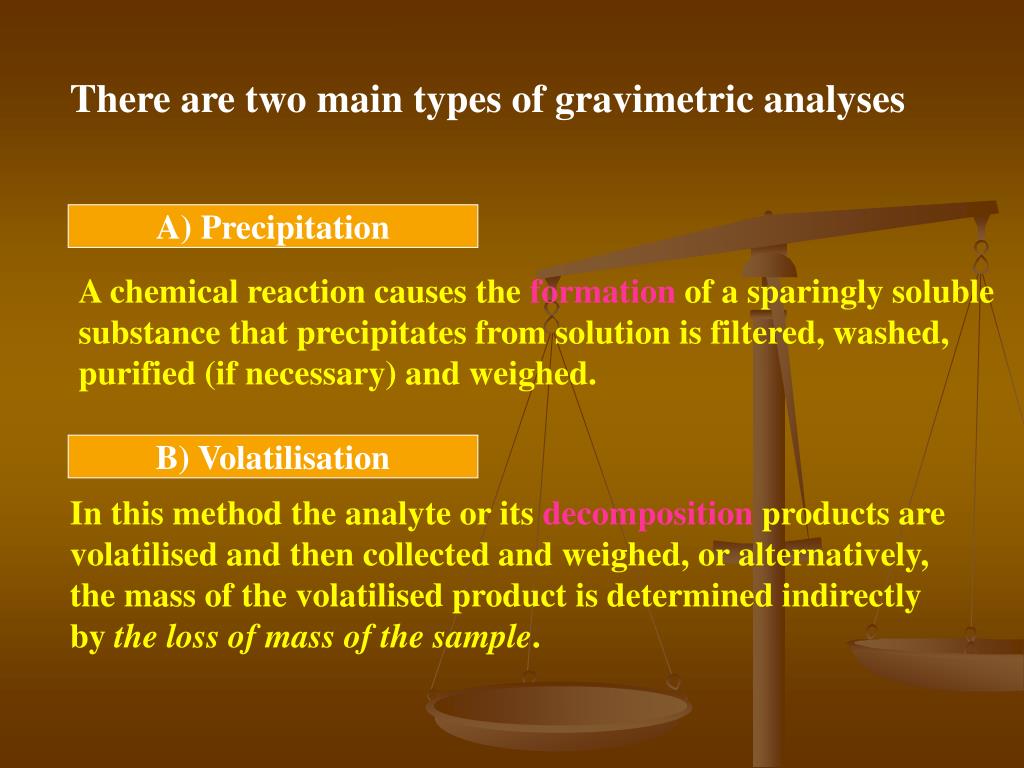 There are two main types of gravimetric analyses

A) Precipitation

A chemical reaction causes the formation of a sparingly soluble substance that precipitates from solution is filtered, washed, purified (if necessary) and weighed.

B) Volatilisation

In this method the analyte or its decomposition products are volatilised and then collected and weighed, or alternatively, the mass of the volatilised product is determined indirectly by the loss of mass of the sample.